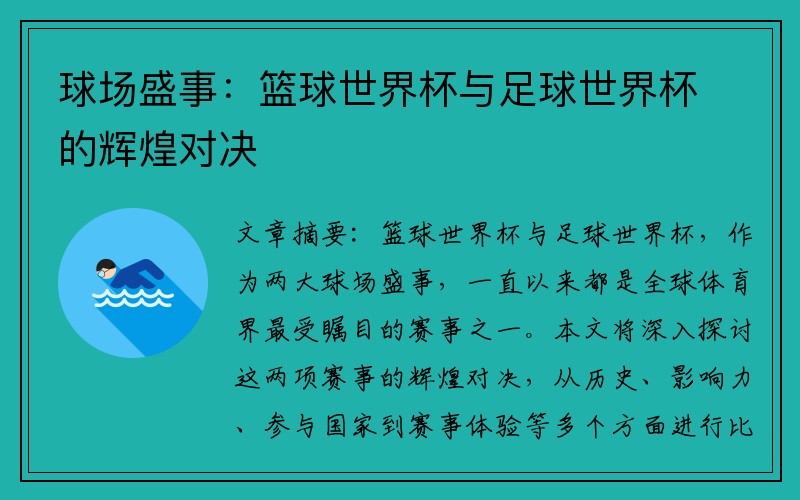 球场盛事：篮球世界杯与足球世界杯的辉煌对决

文章摘要：篮球世界杯与足球世界杯，作为两大球场盛事，一直以来都是全球体育界最受瞩目的赛事之一。本文将深入探讨这两项赛事的辉煌对决，从历史、影响力、参与国家到赛事体验等多个方面进行比